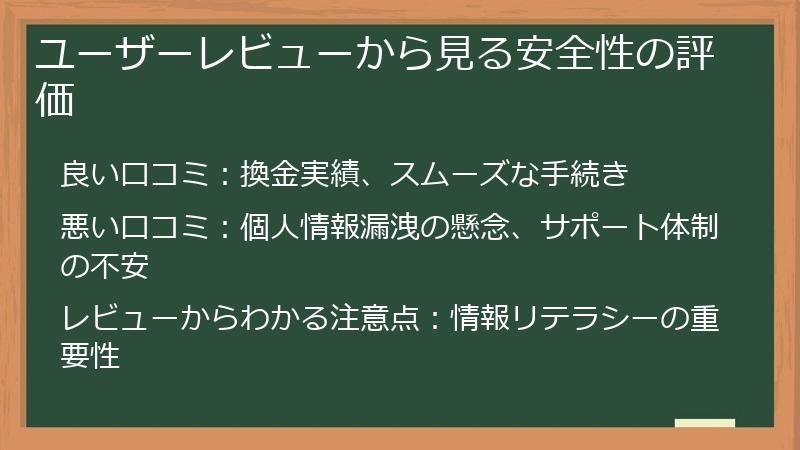 ユーザーレビューから見る安全性の評価

良い口コミ：換金実績、スムーズな手続き

悪い口コミ：個人情報漏洩の懸念、サポート体制の不安

レビューからわかる注意点：情報リテラシーの重要性